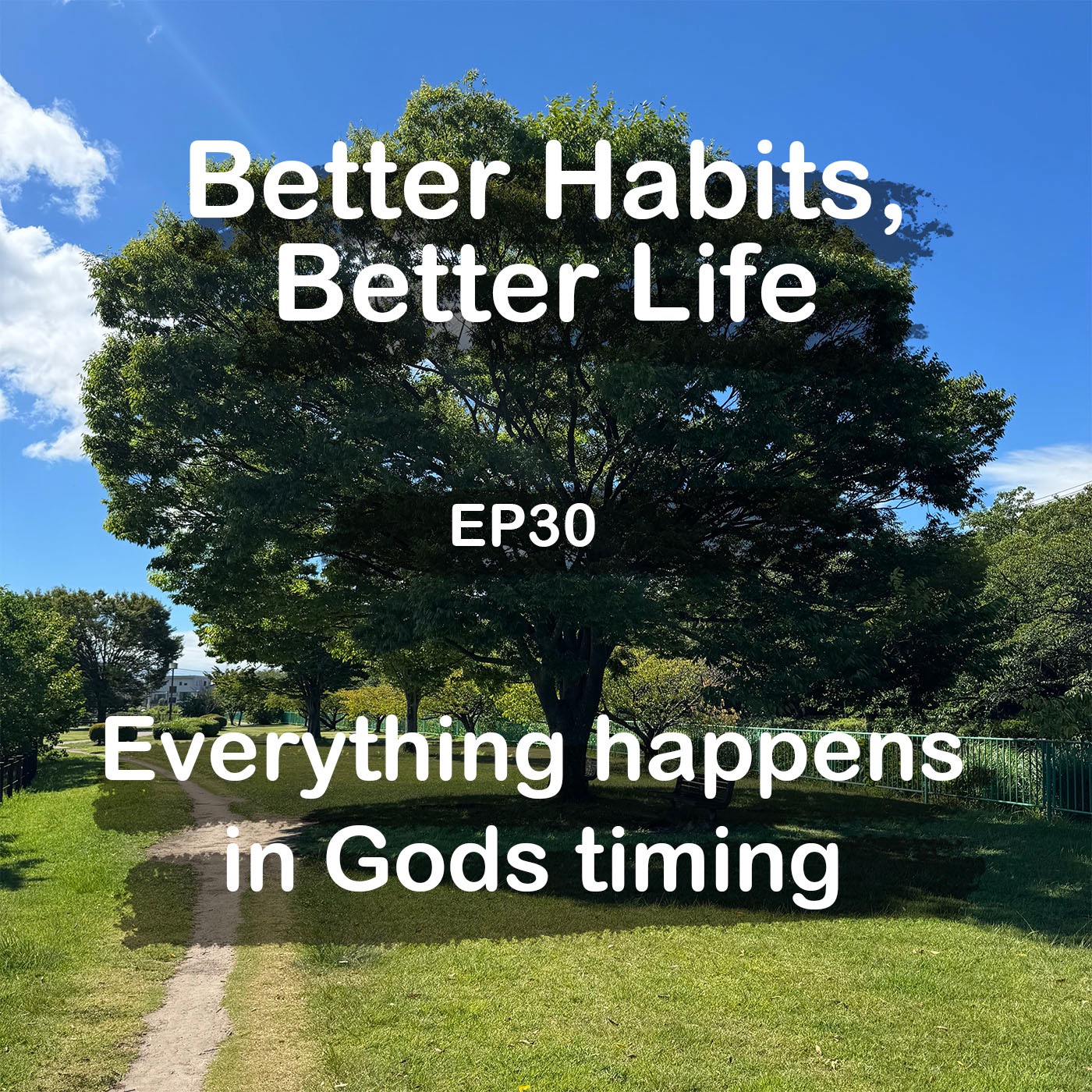 Better Habits, Better Life

EP30

Everything happens in Gods timing